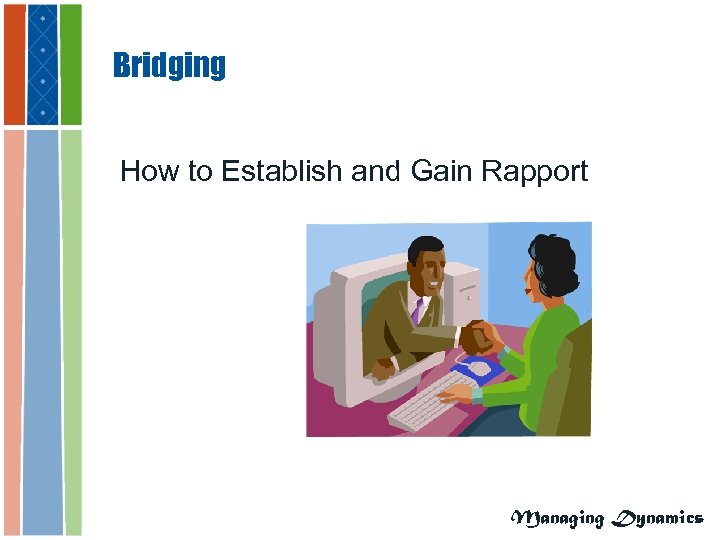 Bridging

How to Establish and Gain Rapport

Managing Dynamics